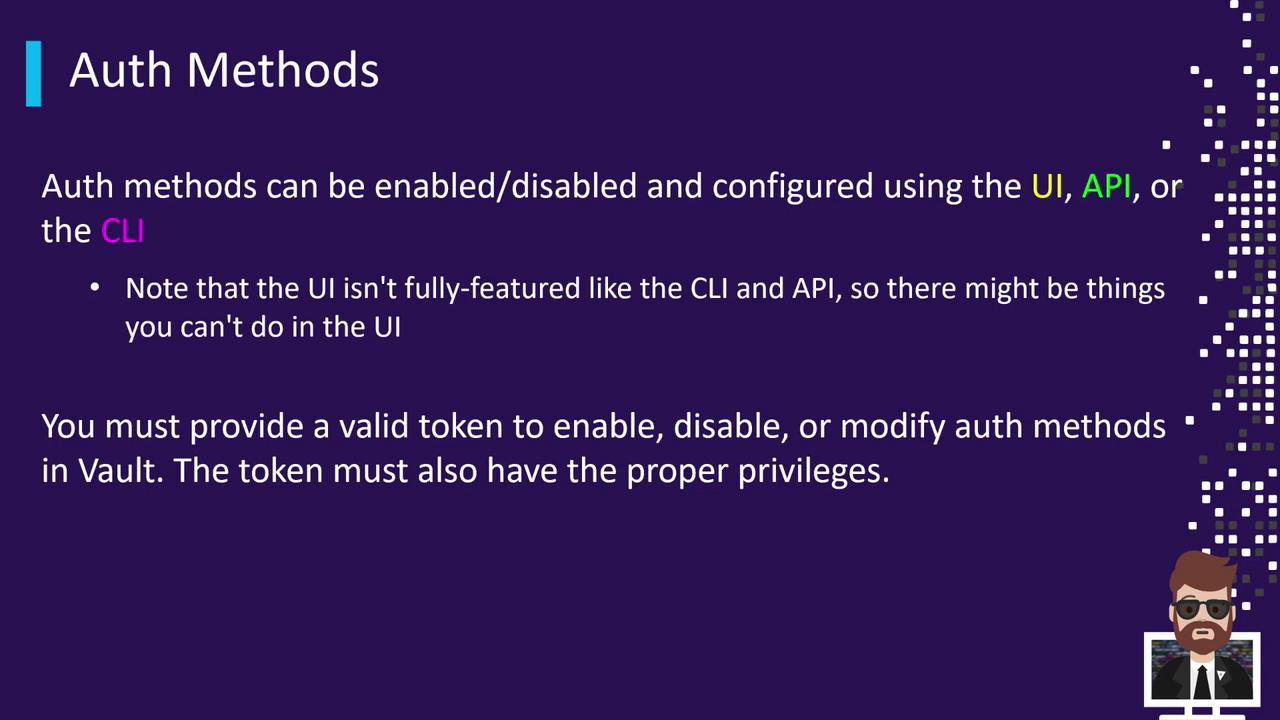 Auth Methods

Auth methods can be enabled/disabled and configured using the UI, API, or the CLI

• Note that the UI isn't fully-featured like the CLI and API, so there might be things you can't do in the UI

You must provide a valid token to enable, disable, or modify auth methods in Vault. The token must also have the proper privileges.